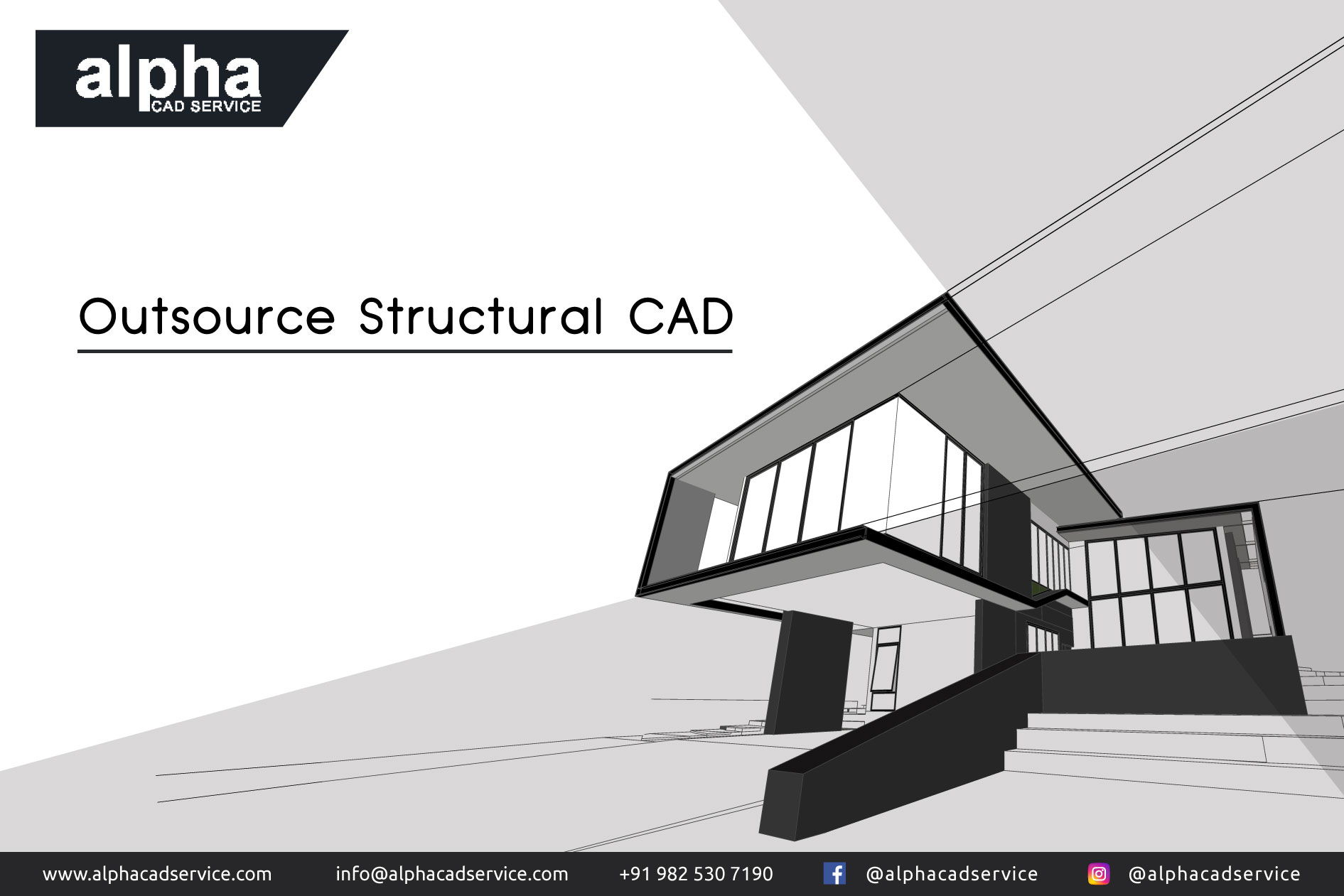 alpha
CAD SERVICE

Outsource Structural CAD

www.alphacadservice.com info@alphacadservice.com +91 982 530 7190 @alphacadservice @alphacadservice